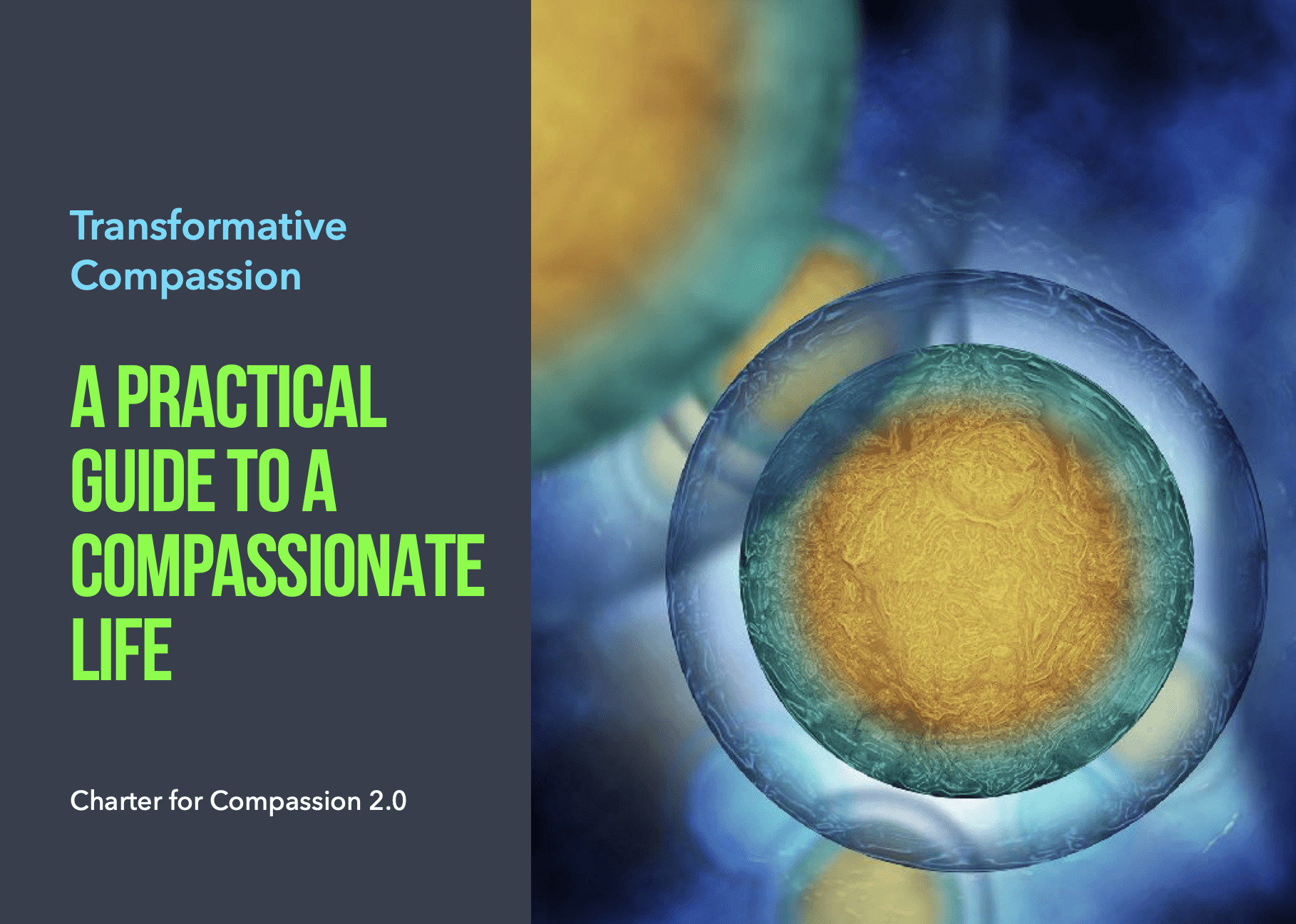 Transformative Compassion

A PRACTICAL GUIDE TO A COMPASSIONATE LIFE

Charter for Compassion 2.0